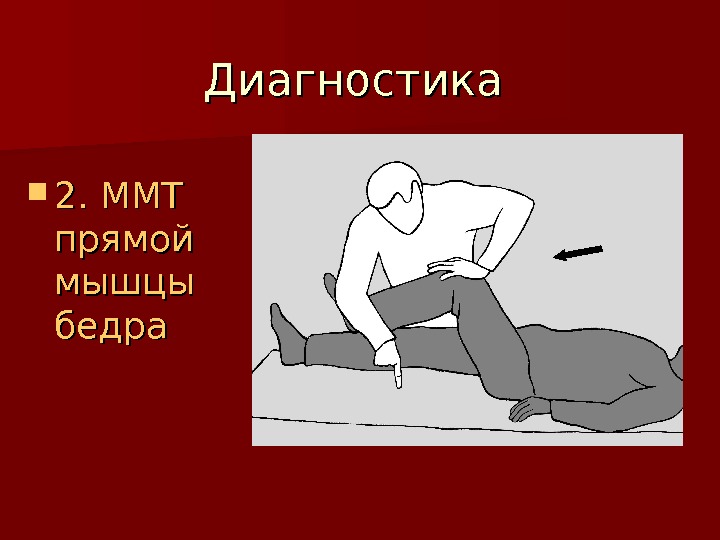 Диагностика

2. ММТ прямой мышцы бедра